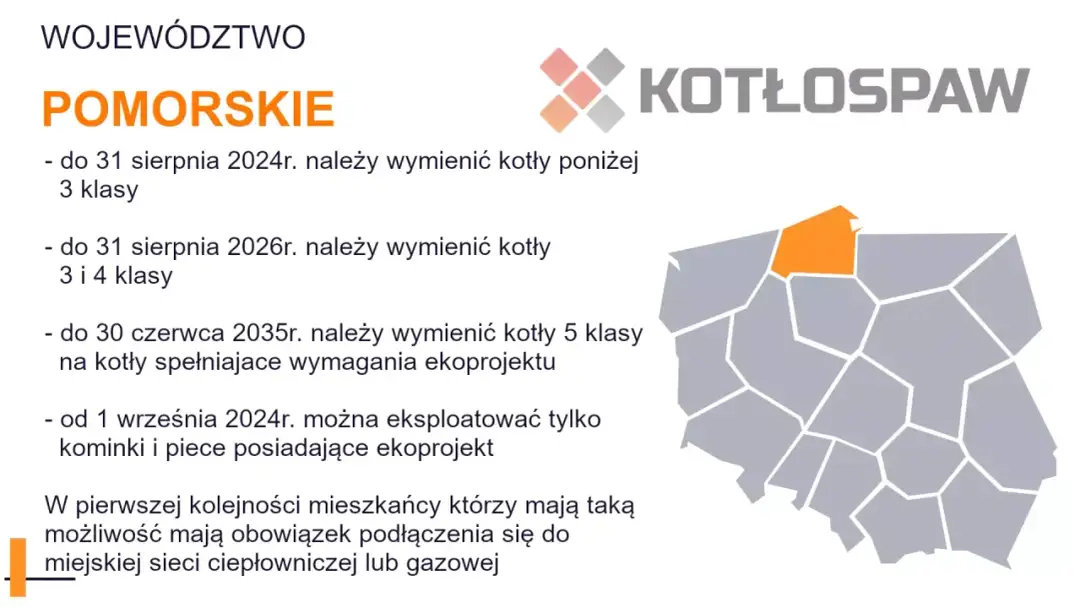 WOJEWÓDZTWO

POMORSKIE

KOTŁOSPAW

- do 31 sierpnia 2024r. należy wymienić kotły poniżej 3 klasy

- do 31 sierpnia 2026r. należy wymienić kotły 3 i 4 klasy

- do 30 czerwca 2035r. należy wymienić kotły 5 klasy na kotły spełniajace wymagania ekoprojektu

- od 1 września 2024r. można eksploatować tylko kominki i piece posiadające ekoprojekt

W pierwszej kolejności mieszkańcy którzy mają taką możliwość mają obowiązek podłączenia się do miejskiej sieci ciepłowniczej lub gazowej